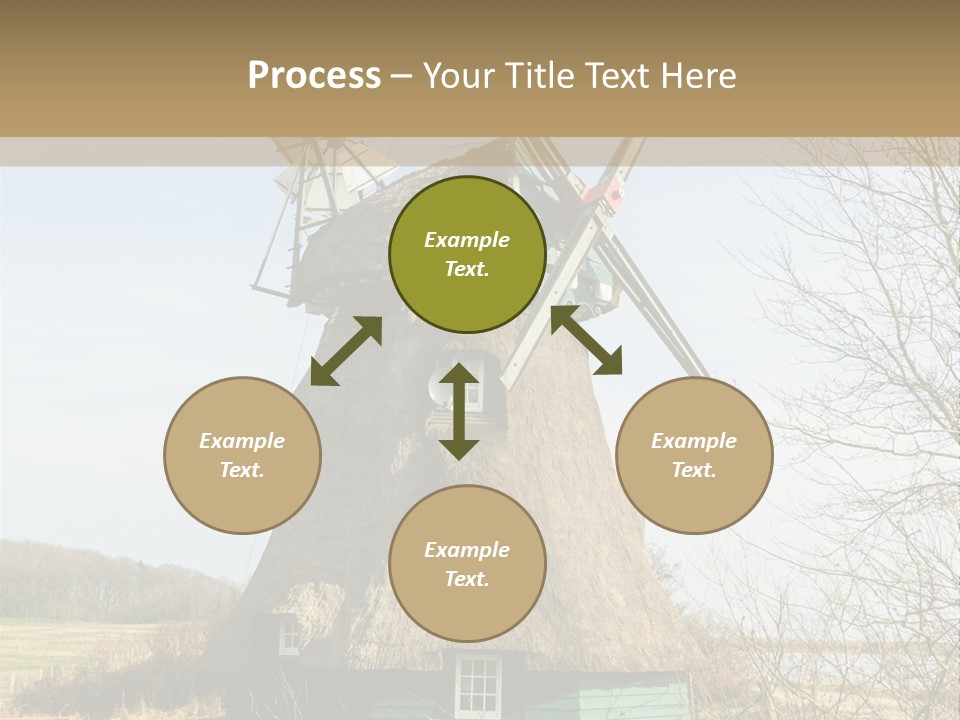 Process – Your Title Text Here

Example Text.

Example Text.

Example Text.

Example Text.